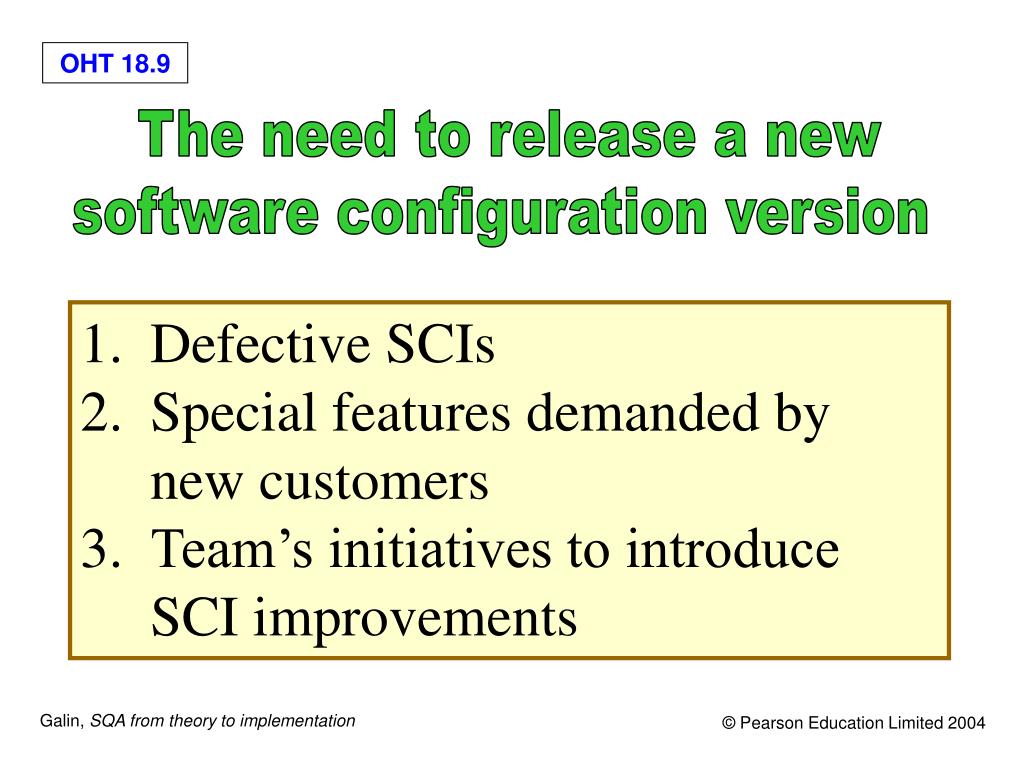 OHT 18.9

The need to release a new software configuration version

1. Defective SCIs
2. Special features demanded by new customers
3. Team’s initiatives to introduce SCI improvements

Galin, SQA from theory to implementation

© Pearson Education Limited 2004